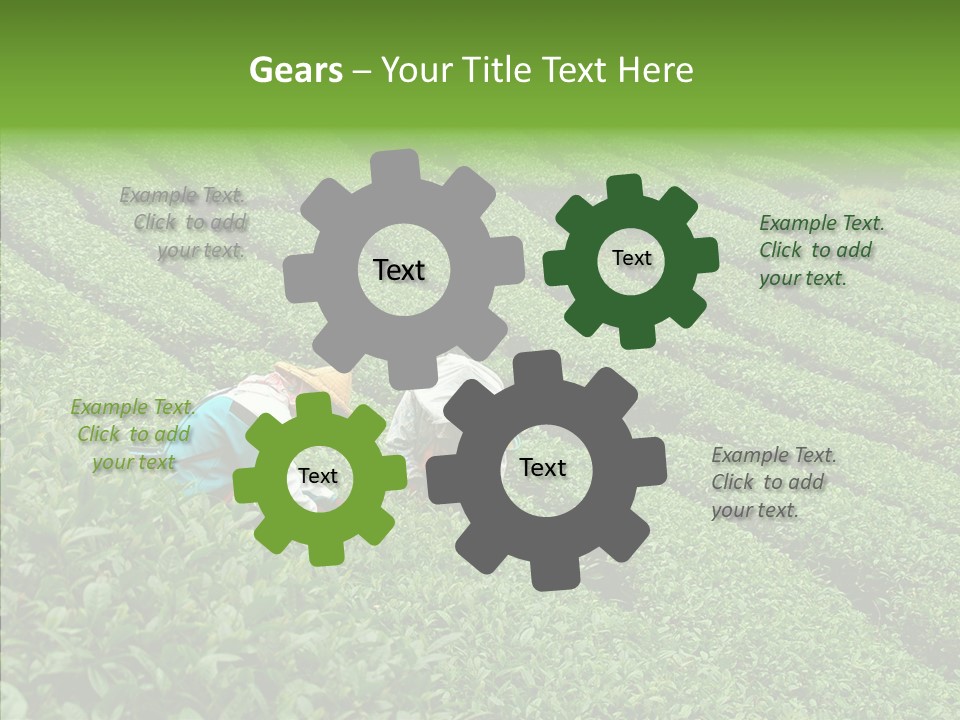 Gears – Your Title Text Here

Example Text. Click to add your text.

Text

Text

Example Text. Click to add your text.

Example Text. Click to add your text

Text

Text

Example Text. Click to add your text.